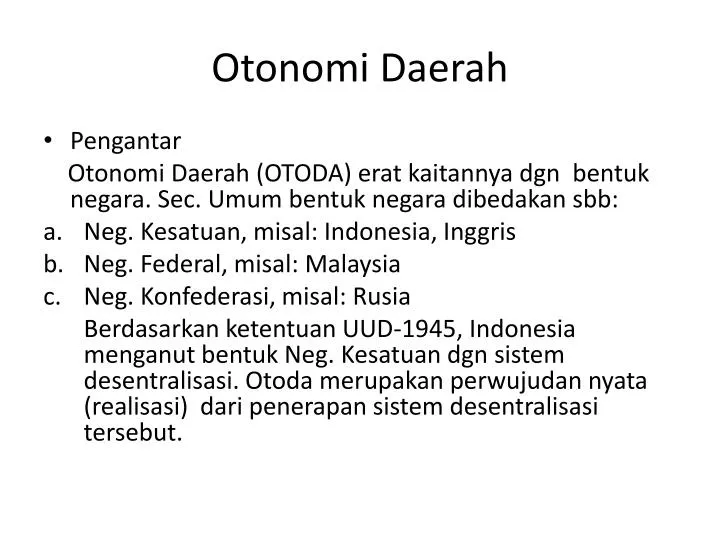 Otonomi Daerah

• Pengantar

Otonomi Daerah (OTODA) erat kaitannya dgn bentuk negara. Sec. Umum bentuk negara dibedakan sbb:

a. Neg. Kesatuan, misal: Indonesia, Inggris
b. Neg. Federal, misal: Malaysia
c. Neg. Konfederasi, misal: Rusia

Berdasarkan ketentuan UUD-1945, Indonesia menganut bentuk Neg. Kesatuan dgn sistem desentralisasi. Otoda merupakan perwujudan nyata (realisasi) dari penerapan sistem desentralisasi tersebut.